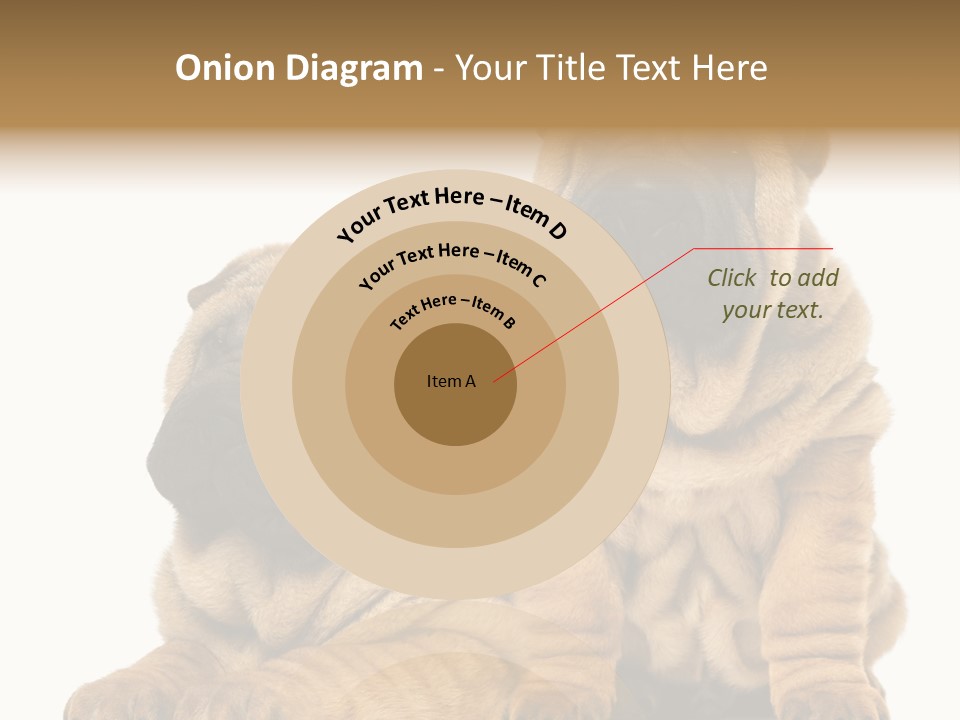 Onion Diagram - Your Title Text Here

Your Text Here – Item D

Your Text Here – Item C

Text Here – Item B

Item A

Click to add your text.